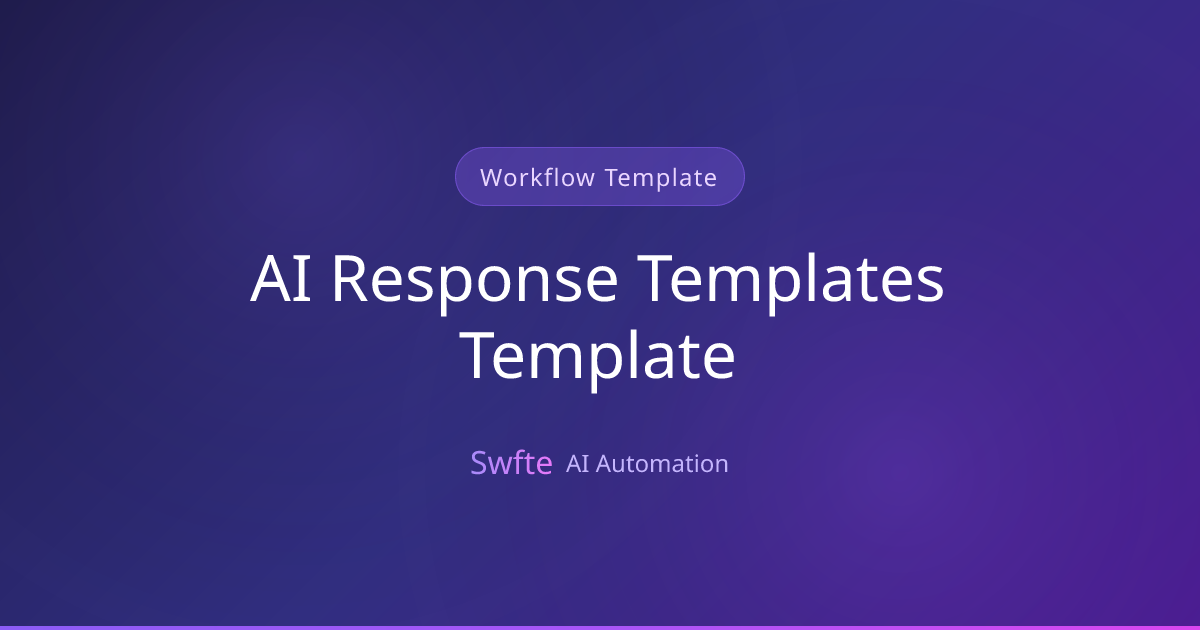 Workflow Template

AI Response Templates Template

Swfte AI Automation